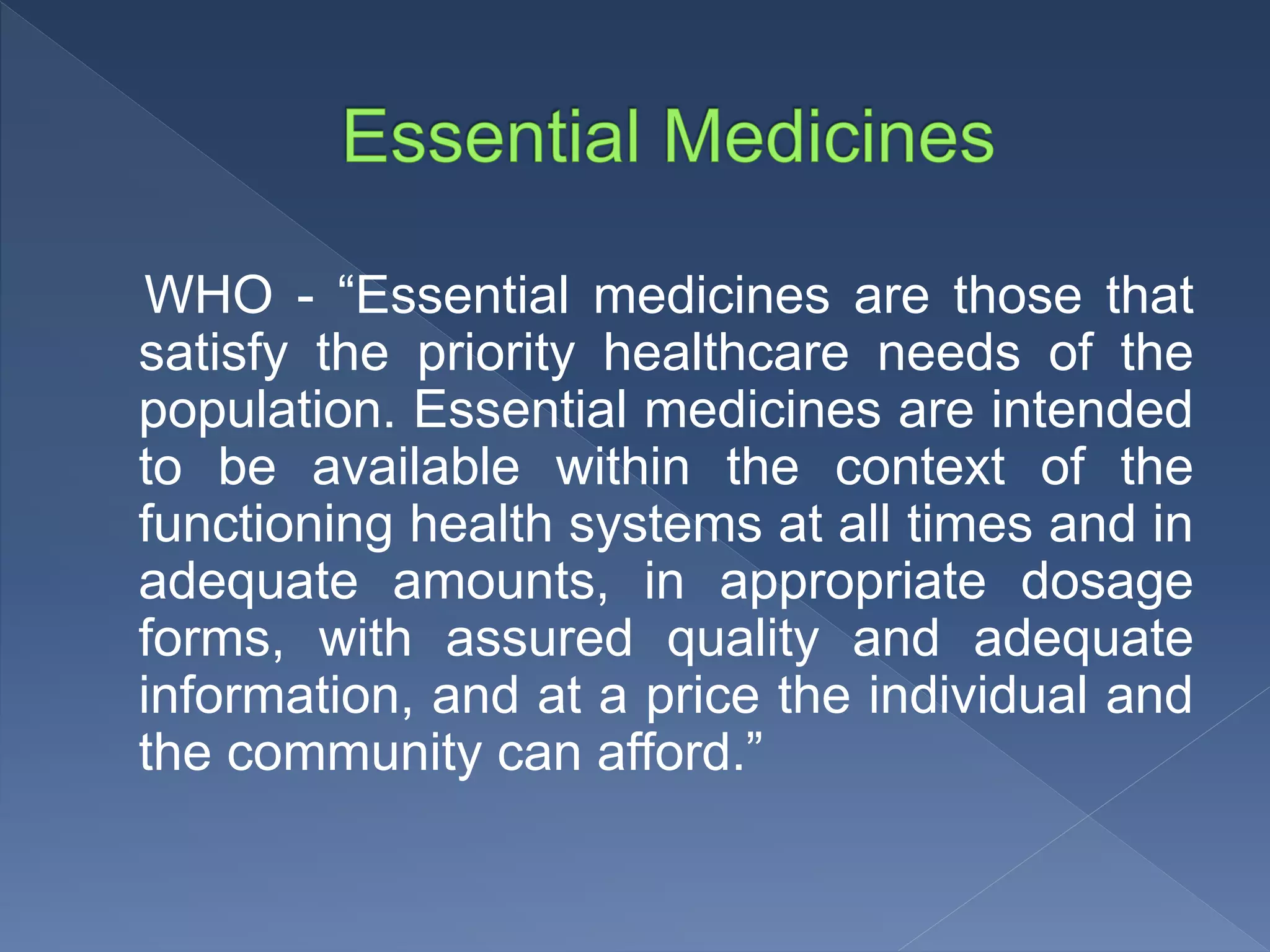 Essential Medicines

WHO - “Essential medicines are those that satisfy the priority healthcare needs of the population. Essential medicines are intended to be available within the context of the functioning health systems at all times and in adequate amounts, in appropriate dosage forms, with assured quality and adequate information, and at a price the individual and the community can afford.”